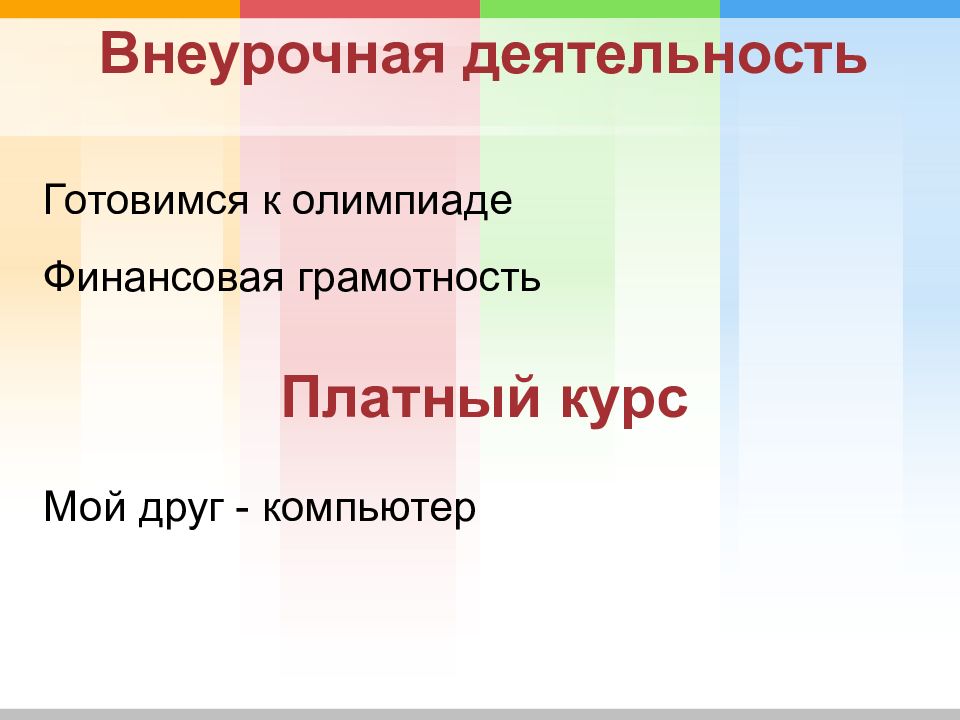 Внеурочная деятельность

Готовимся к олимпиаде

Финансовая грамотность

Платный курс

Мой друг - компьютер